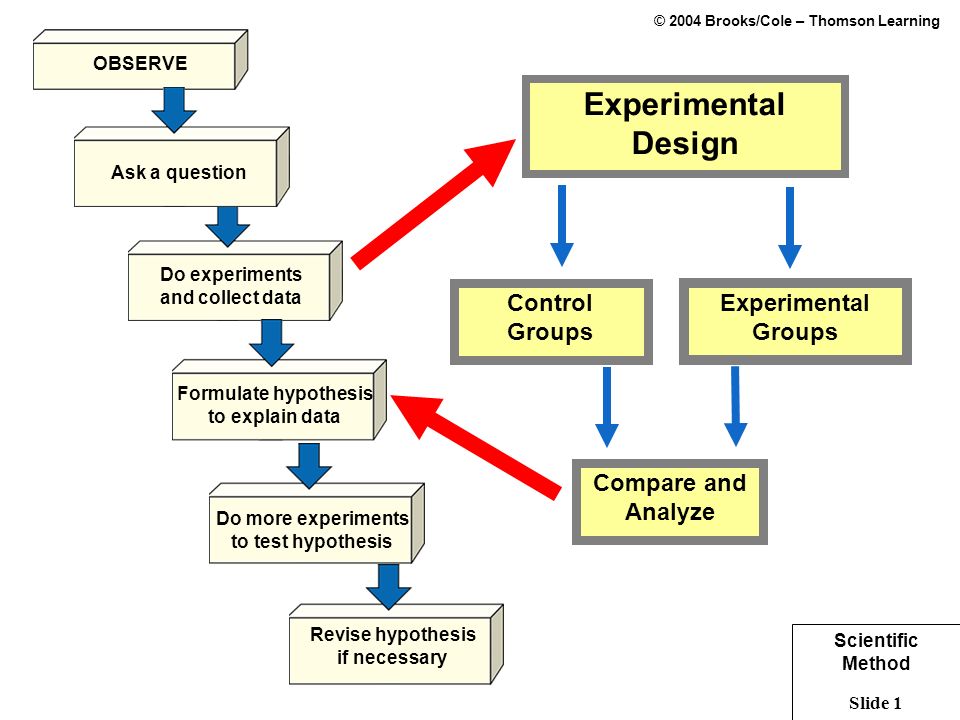 © 2004 Brooks/Cole – Thomson Learning

OBSERVE

Ask a question

Do experiments and collect data

Formulate hypothesis to explain data

Do more experiments to test hypothesis

Revise hypothesis if necessary

Experimental Design

Control Groups

Experimental Groups

Compare and Analyze

Scientific Method

Slide 1